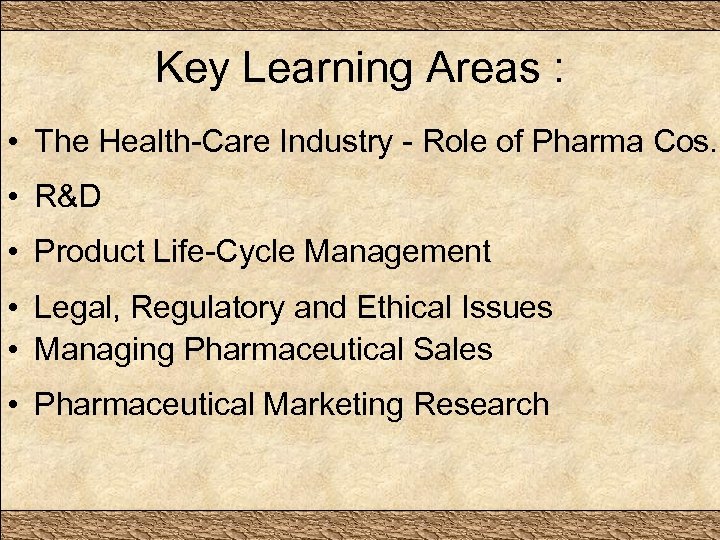 Key Learning Areas :

• The Health-Care Industry - Role of Pharma Cos.
• R&D
• Product Life-Cycle Management
• Legal, Regulatory and Ethical Issues
• Managing Pharmaceutical Sales
• Pharmaceutical Marketing Research